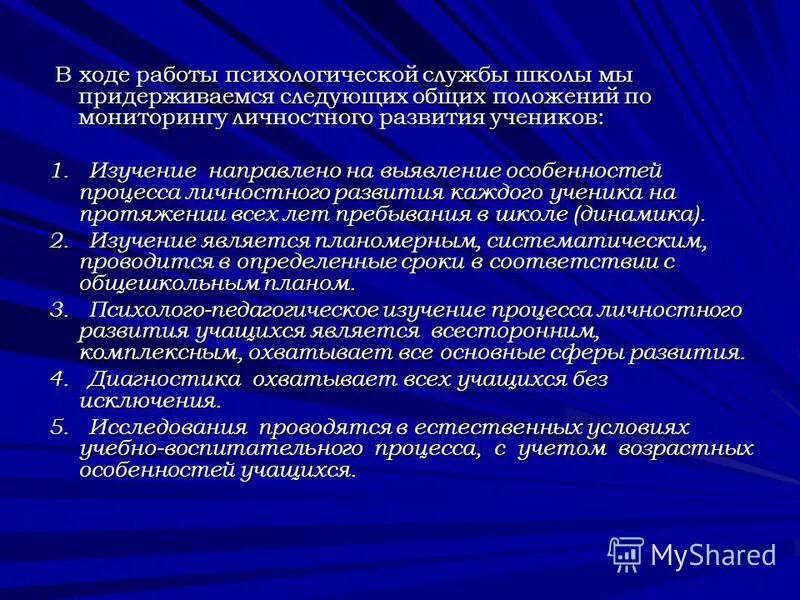 В ходе работы психологической службы школы мы придерживаемся следующих общих положений по мониторингу личностного развития учеников:

1. Изучение направлено на выявление особенностей процесса личностного развития каждого ученика на протяжении всех лет пребывания в школе (динамика).

2. Изучение является планомерным, систематическим, проводится в определенные сроки в соответствии с общешкольным планом.

3. Психолого-педагогическое изучение процесса личностного развития учащихся является всесторонним, комплексным, охватывает все основные сферы развития.

4. Диагностика охватывает всех учащихся без исключения.

5. Исследования проводятся в естественных условиях учебно-воспитательного процесса, с учетом возрастных особенностей учащихся.

MyShared